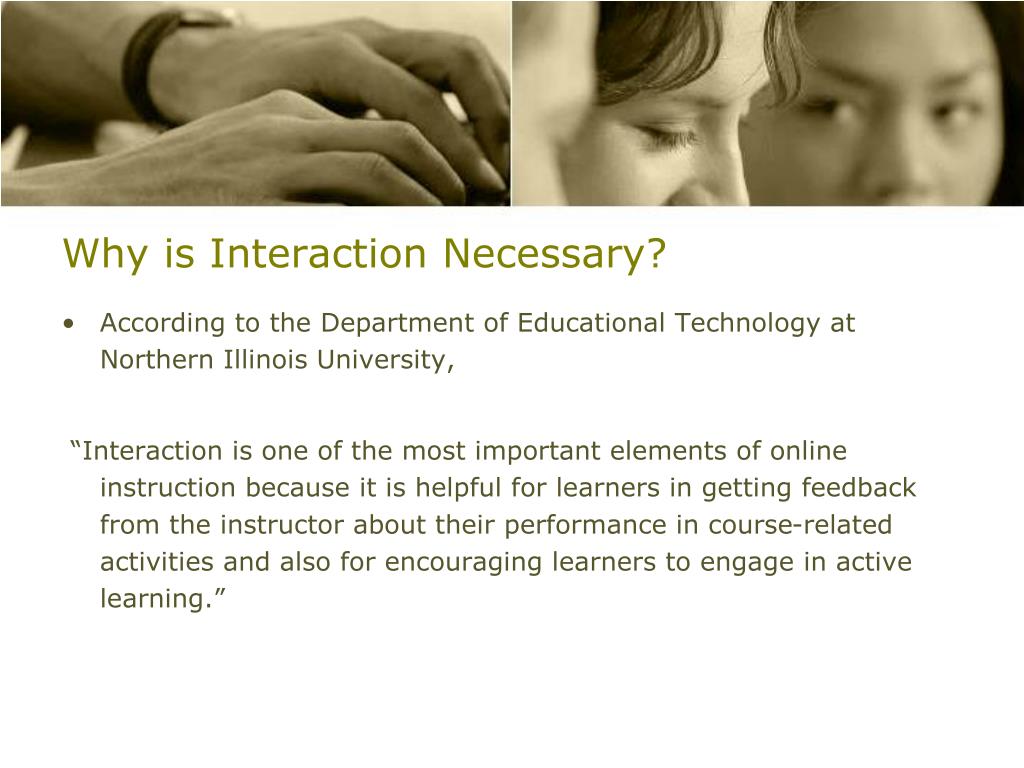 Why is Interaction Necessary?

• According to the Department of Educational Technology at Northern Illinois University,

“Interaction is one of the most important elements of online instruction because it is helpful for learners in getting feedback from the instructor about their performance in course-related activities and also for encouraging learners to engage in active learning.”